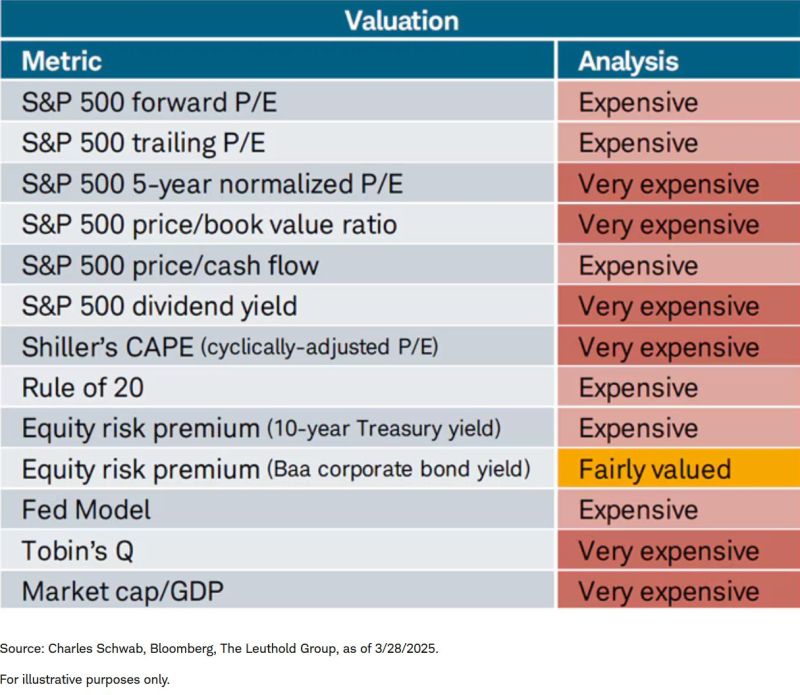 Valuation

| Metric | Analysis |
|---|---|
| S&P 500 forward P/E | Expensive |
| S&P 500 trailing P/E | Expensive |
| S&P 500 5-year normalized P/E | Very expensive |
| S&P 500 price/book value ratio | Very expensive |
| S&P 500 price/cash flow | Expensive |
| S&P 500 dividend yield | Very expensive |
| Shiller's CAPE (cyclically-adjusted P/E) | Very expensive |
| Rule of 20 | Expensive |
| Equity risk premium (10-year Treasury yield) | Expensive |
| Equity risk premium (Baa corporate bond yield) | Fairly valued |
| Fed Model | Expensive |
| Tobin's Q | Very expensive |
| Market cap/GDP | Very expensive |

Source: Charles Schwab, Bloomberg, The Leuthold Group, as of 3/28/2025.

For illustrative purposes only.